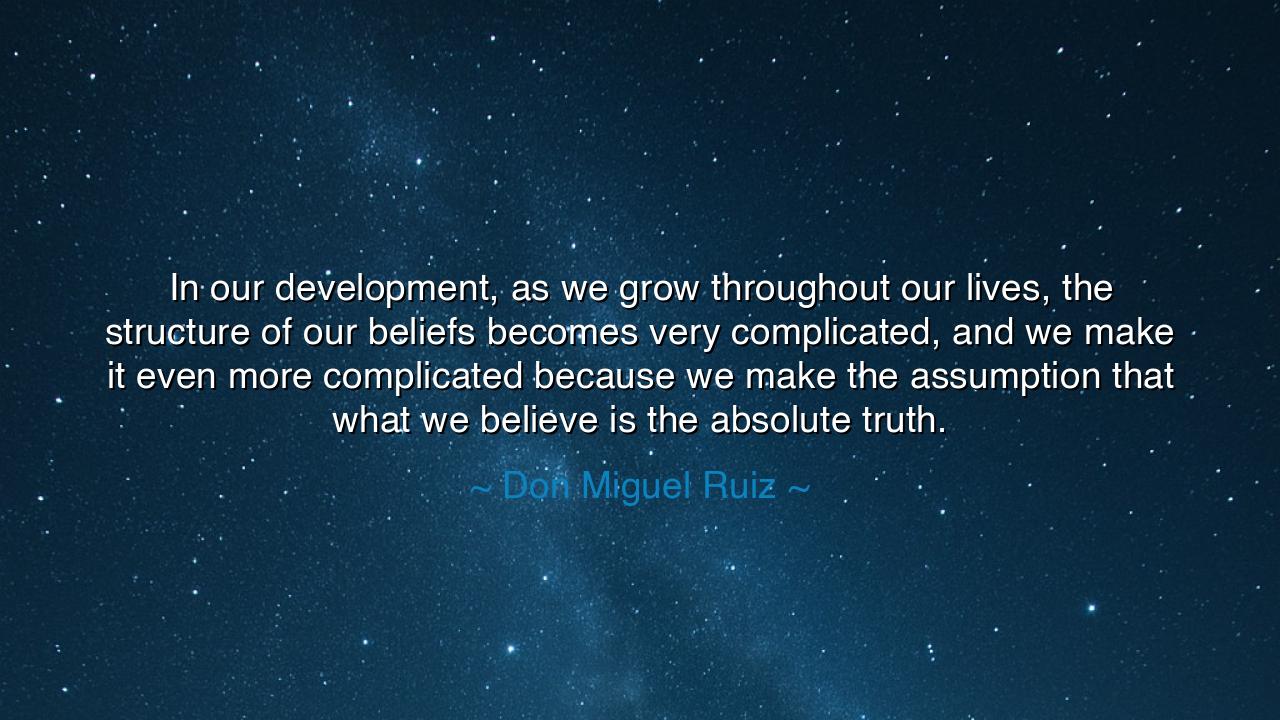 In our development, as we grow throughout our lives, the structure of our beliefs becomes very complicated, and we make it even more complicated because we make the assumption that what we believe is the absolute truth.

~ Don Miguel Ruiz ~